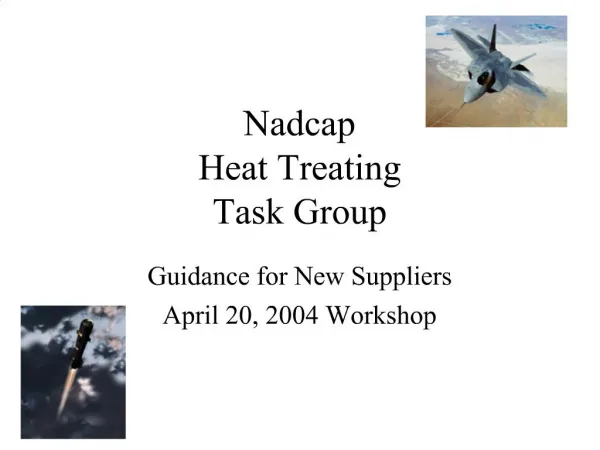 Nadcap
Heat Treating
Task Group

Guidance for New Suppliers
April 20, 2004 Workshop